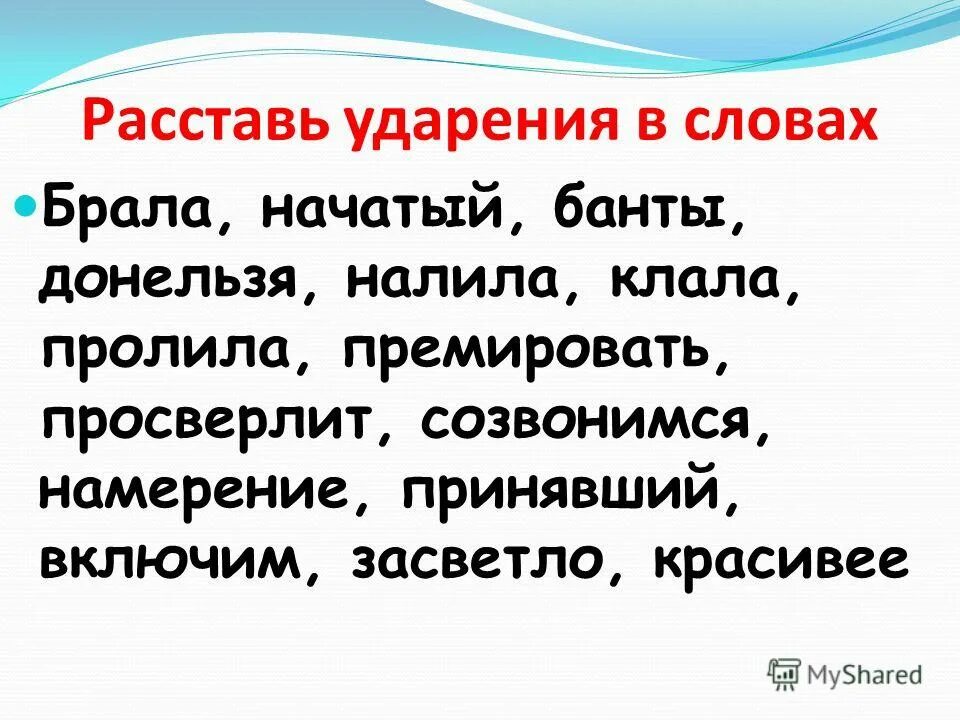 Расставь ударения в словах

Брала, начатый, банты, донельзя, налила, клала, пролила, премировать, просверлит, созвонимся, намерение, принявший, включим, засветло, красивее

MyShared